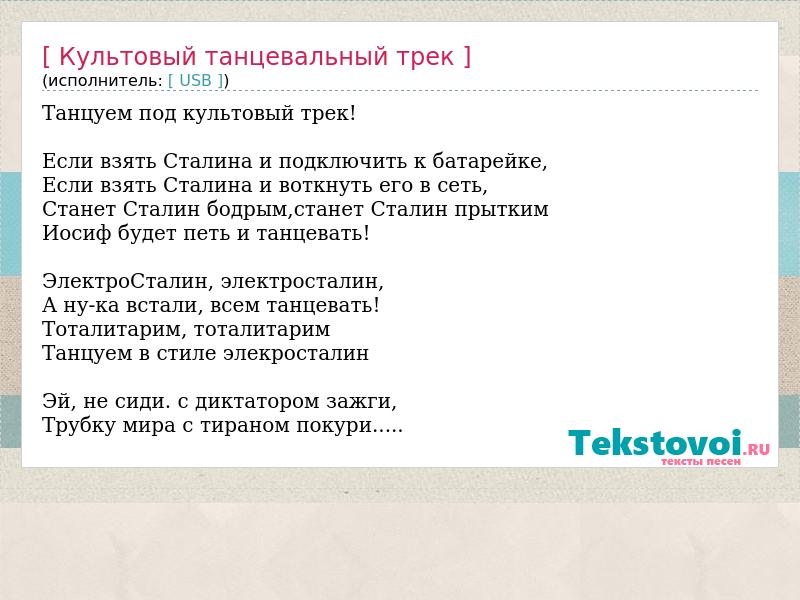 [ Культовый танцевальный трек ]
(исполнитель: [ USB ])

Танцуем под культовый трек!

Если взять Сталина и подключить к батарейке,
Если взять Сталина и воткнуть его в сеть,
Станет Сталин бодрым,станет Сталин прытким
Иосиф будет петь и танцевать!

ЭлектроСталин, электросталин,
А ну-ка встали, всем танцевать!
Тоталитарим, тоталитарим
Танцуем в стиле элекросталин

Эй, не сиди. с диктатором зажги,
Трубку мира с тираном покури.....

Tekstovoi.RU
тексты песен